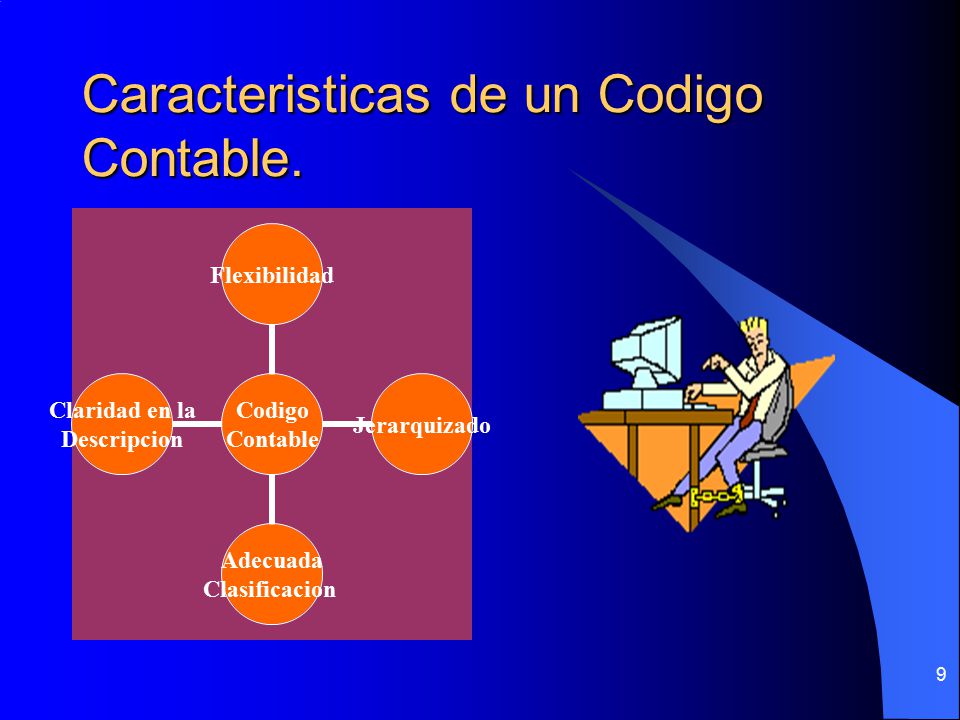 Caracteristicas de un Codigo Contable.

Flexibilidad

Claridad en la Descripcion

Codigo Contable

Jerarquizado

Adecuada Clasificacion

9